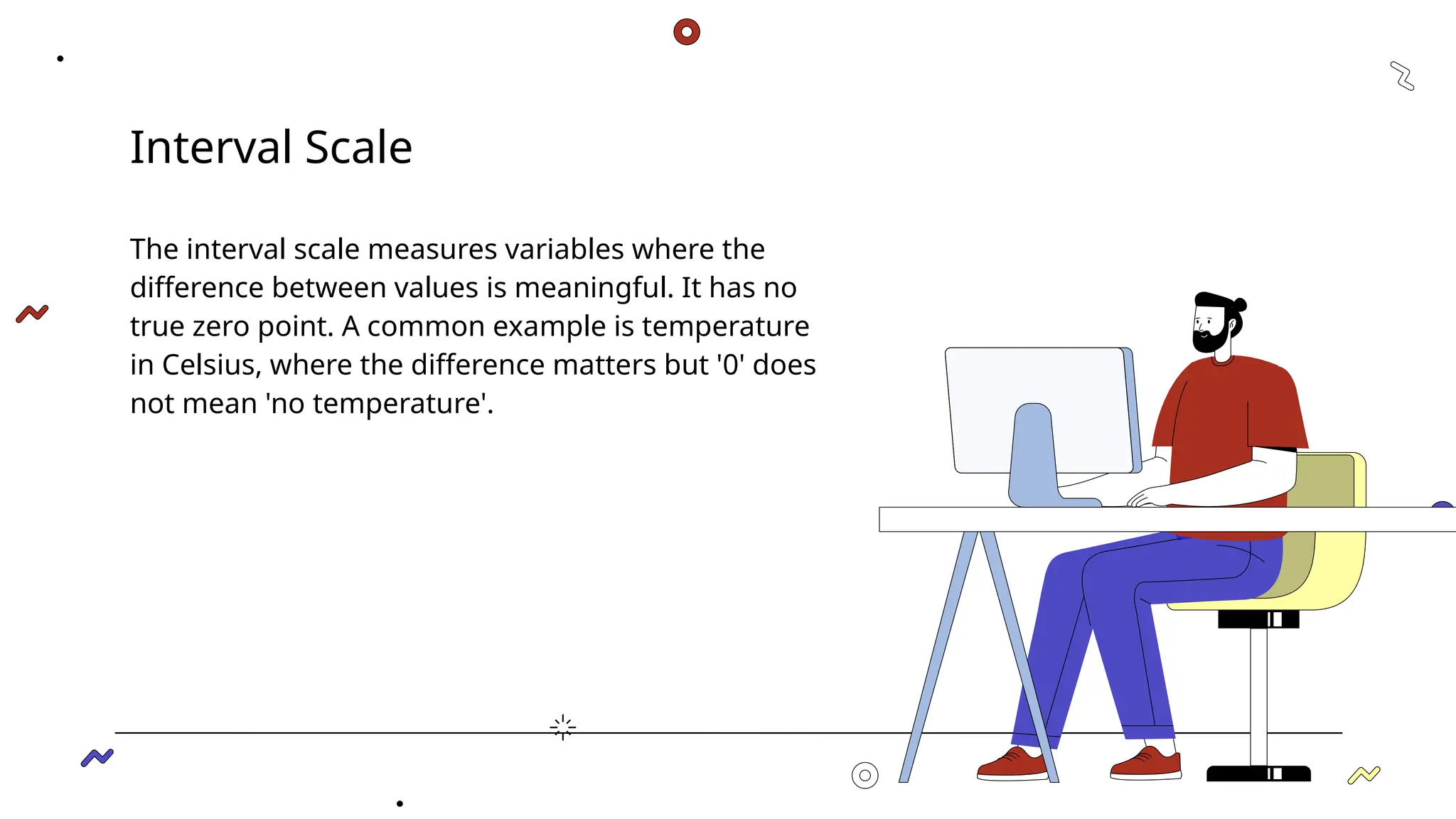 Interval Scale

The interval scale measures variables where the difference between values is meaningful. It has no true zero point. A common example is temperature in Celsius, where the difference matters but '0' does not mean 'no temperature'.